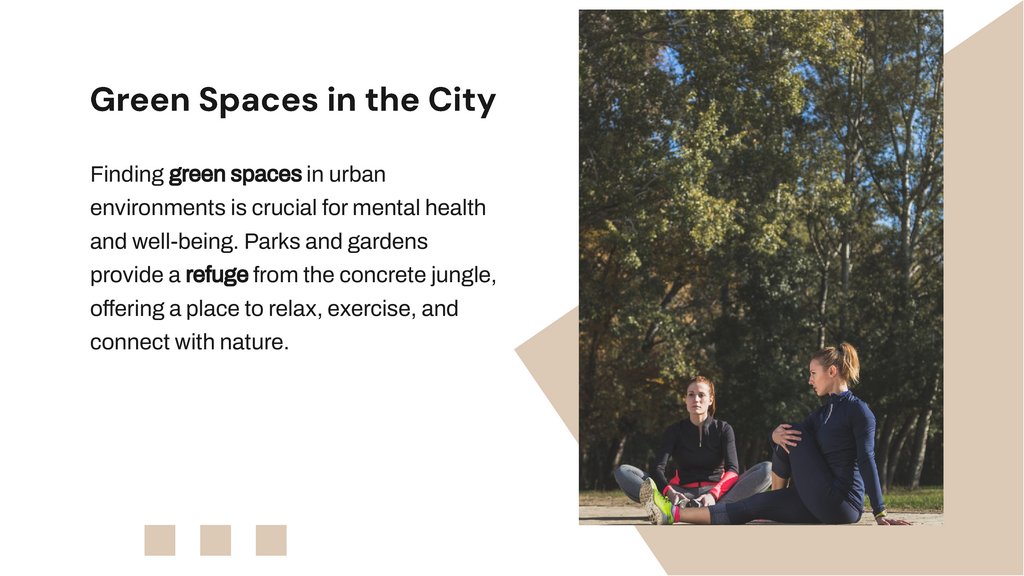 Green Spaces in the City

Finding green spaces in urban environments is crucial for mental health and well-being. Parks and gardens provide a refuge from the concrete jungle, offering a place to relax, exercise, and connect with nature.